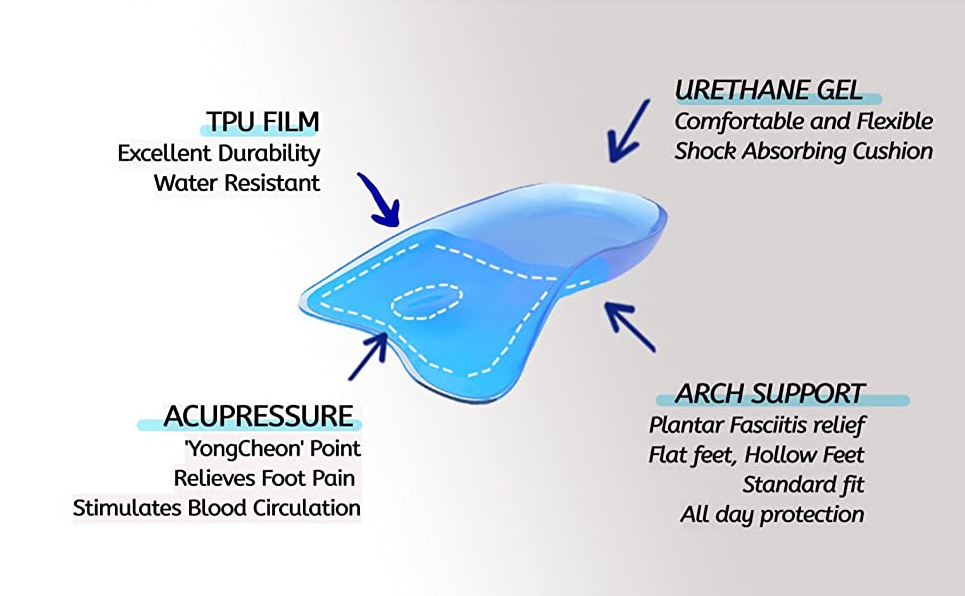 TPU FILM
Excellent Durability
Water Resistant

URETHANE GEL
Comfortable and Flexible
Shock Absorbing Cushion

ACUPRESSURE
'YongCheon' Point
Relieves Foot Pain
Stimulates Blood Circulation

ARCH SUPPORT
Plantar Fasciitis relief
Flat feet, Hollow Feet
Standard fit
All day protection